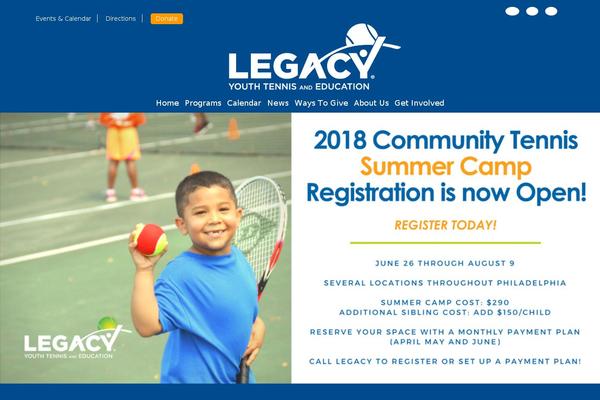 Events & Calendar | Directions | Donate

LEGACY
YOUTH TENNIS AND EDUCATION

Home Programs Calendar News Ways To Give About Us Get Involved

LEGACY
YOUTH TENNIS AND EDUCATION

2018 Community Tennis Summer Camp Registration is now Open!

REGISTER TODAY!

JUNE 26 THROUGH AUGUST 9

SEVERAL LOCATIONS THROUGHOUT PHILADELPHIA

SUMMER CAMP COST: $290
ADDITIONAL SIBLING COST: ADD $150/CHILD

RESERVE YOUR SPACE WITH A MONTHLY PAYMENT PLAN (APRIL MAY AND JUNE)

CALL LEGACY TO REGISTER OR SET UP A PAYMENT PLAN!